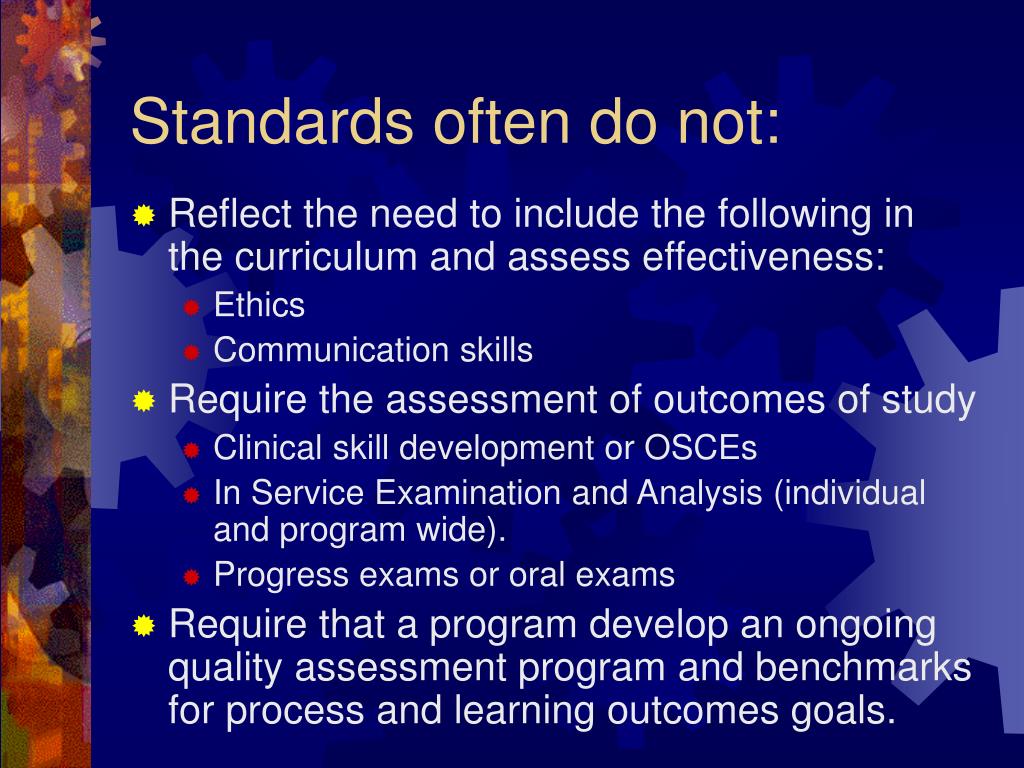 Standards often do not:

Reflect the need to include the following in the curriculum and assess effectiveness:

Ethics

Communication skills

Require the assessment of outcomes of study

Clinical skill development or OSCEs

In Service Examination and Analysis (individual and program wide).

Progress exams or oral exams

Require that a program develop an ongoing quality assessment program and benchmarks for process and learning outcomes goals.